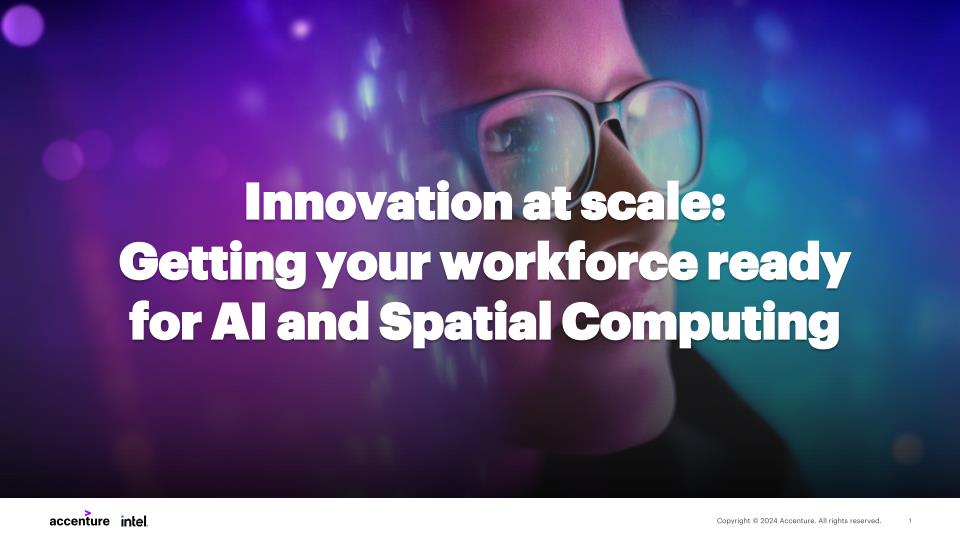 Innovation at scale:
Getting your workforce ready for AI and Spatial Computing

accenture intel.

Copyright © 2024 Accenture. All rights reserved. 1